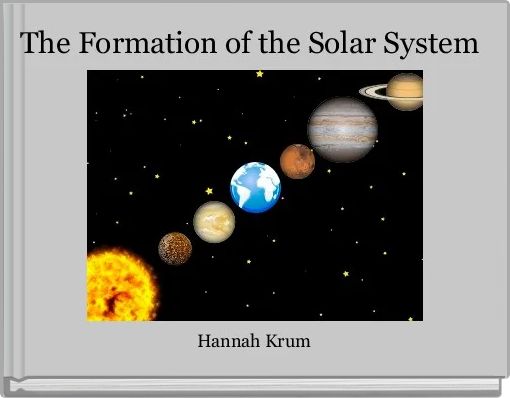 The Formation of the Solar System

Hannah Krum